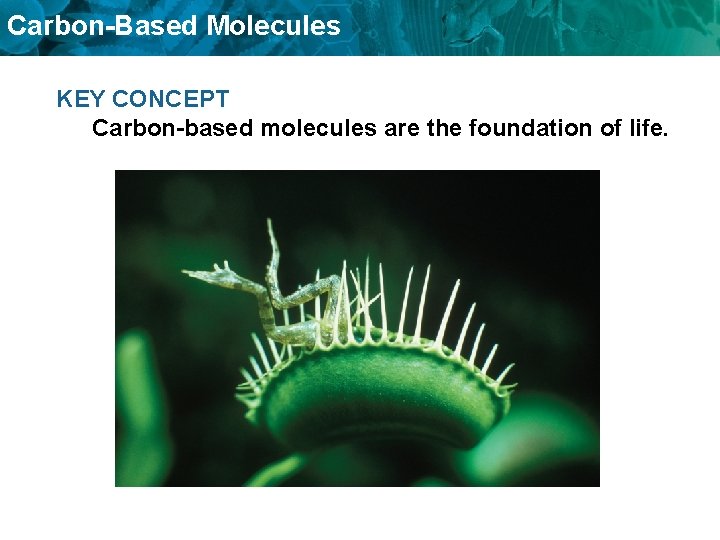 Carbon-Based Molecules

KEY CONCEPT
Carbon-based molecules are the foundation of life.